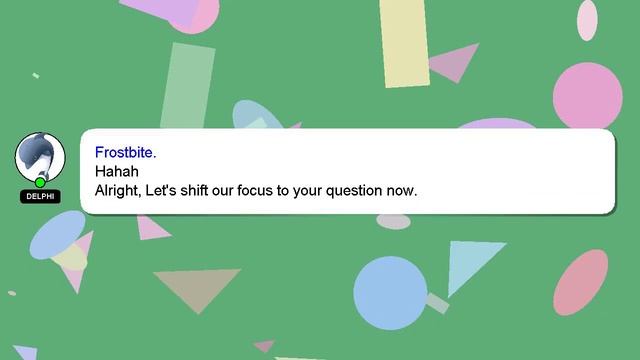 DELPHI

Frostbite.
Hahah
Alright, Let's shift our focus to your question now.